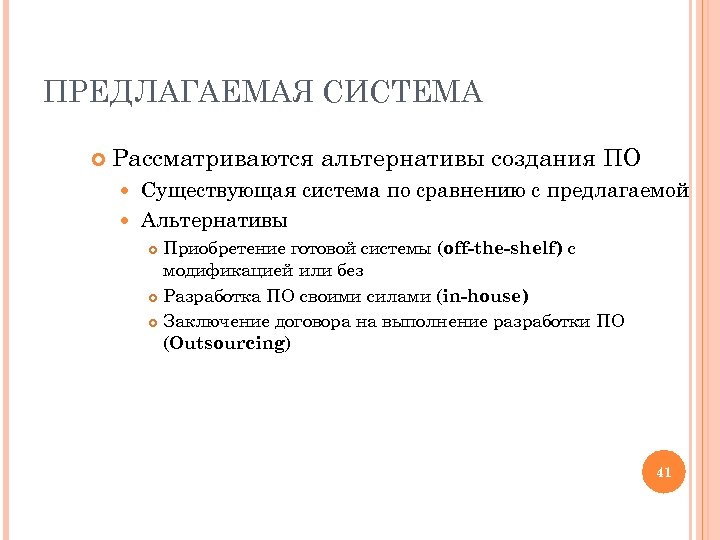 ПРЕДЛАГАЕМАЯ СИСТЕМА

Рассматриваются альтернативы создания ПО

Существующая система по сравнению с предлагаемой

Альтернативы

Приобретение готовой системы (off-the-shelf) с модификацией или без

Разработка ПО своими силами (in-house)

Заключение договора на выполнение разработки ПО (Outsourcing)

41